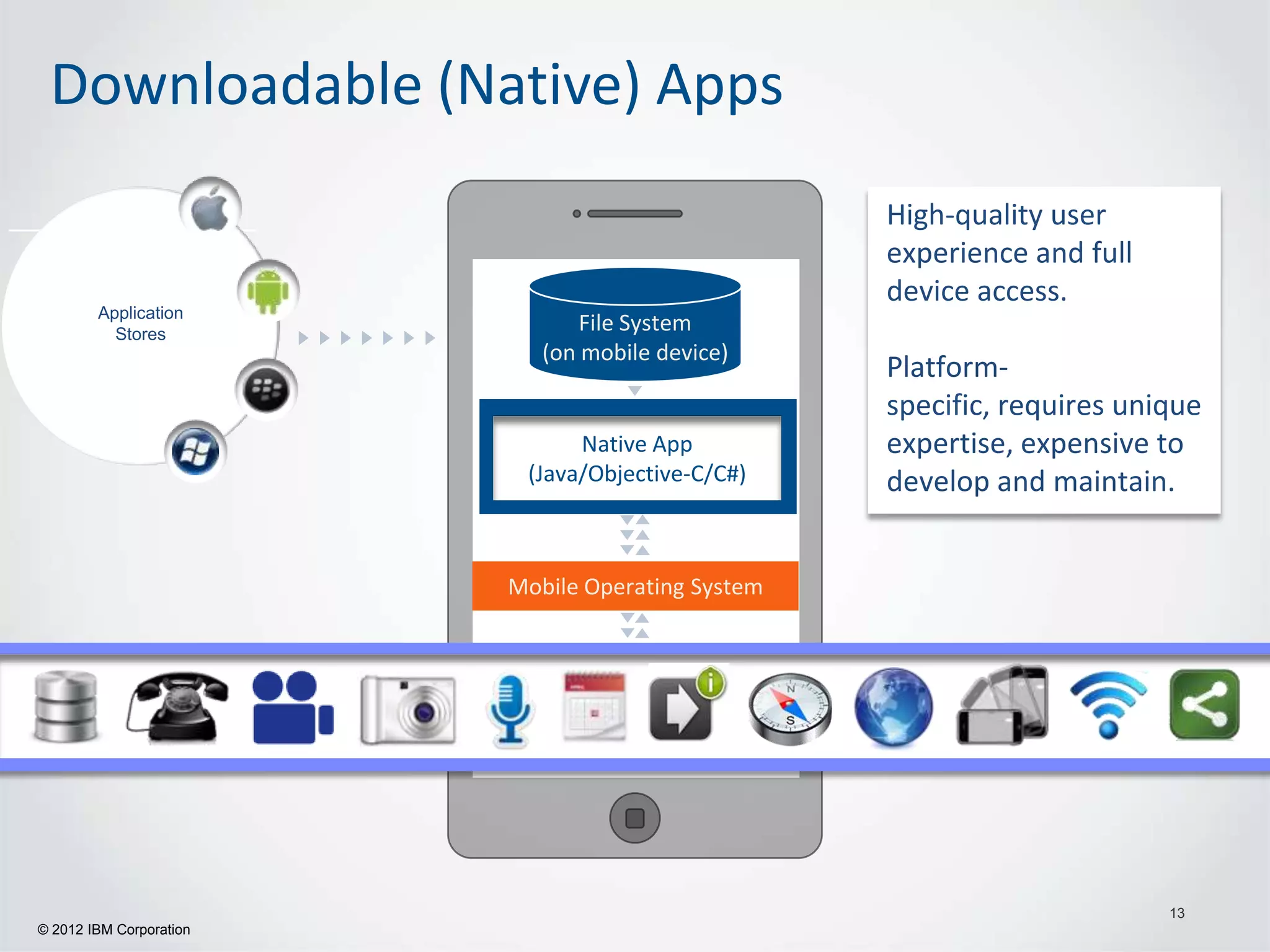 Downloadable (Native) Apps

Application Stores

File System
(on mobile device)

Native App
(Java/Objective-C/C#)

Mobile Operating System

High-quality user experience and full device access.

Platform-specific, requires unique expertise, expensive to develop and maintain.

N
S

13

© 2012 IBM Corporation